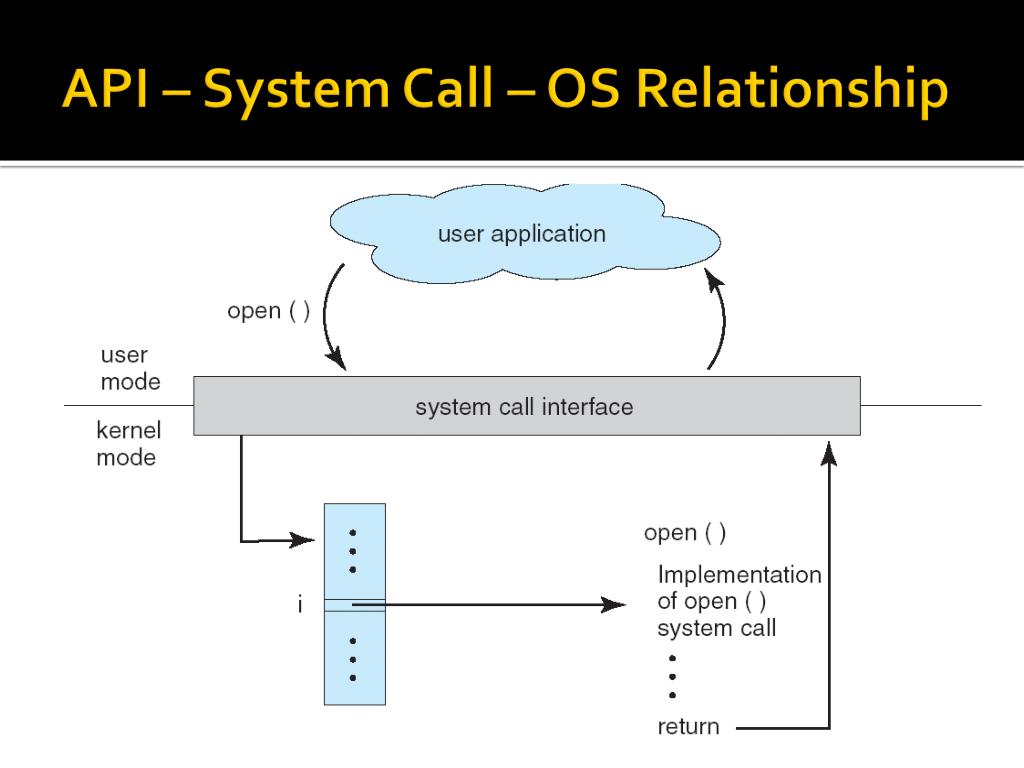 API – System Call – OS Relationship

user application

open ( )

user mode

system call interface

kernel mode

i

open ( )

Implementation of open ( ) system call

return